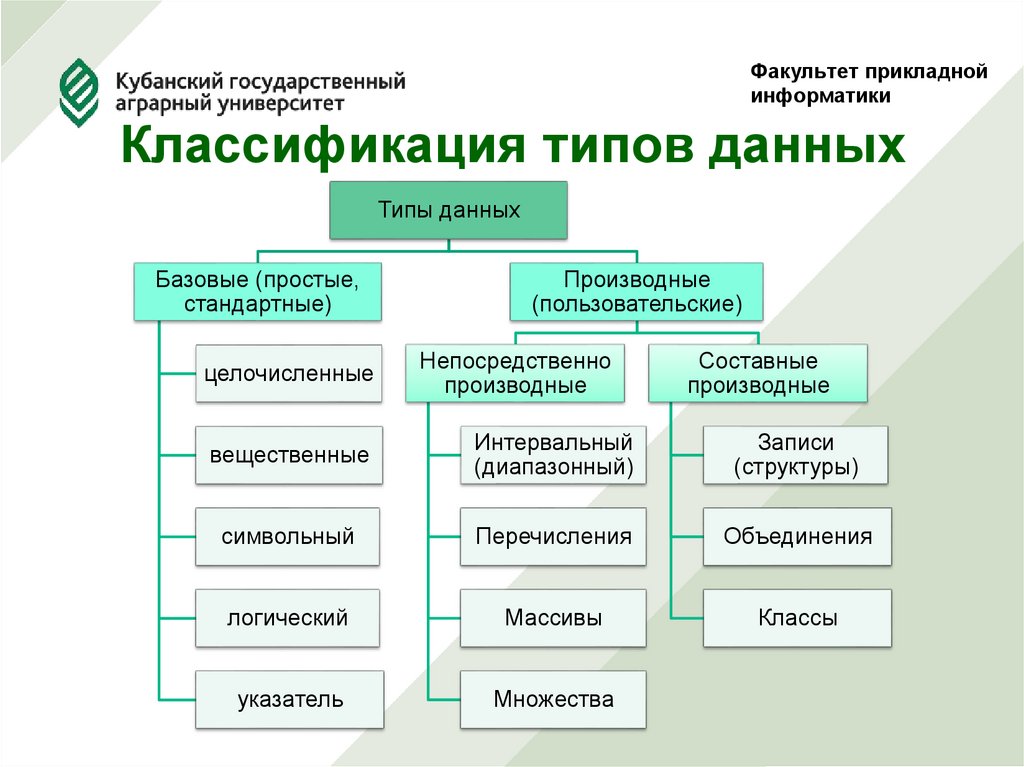 Кубанский государственный аграрный университет

Факультет прикладной информатики

Классификация типов данных

Типы данных

Базовые (простые, стандартные)

целочисленные

вещественные

символьный

логический

указатель

Производные (пользовательские)

Непосредственно производные

Интервальный (диапазонный)

Перечисления

Массивы

Множества

Составные производные

Записи (структуры)

Объединения

Классы